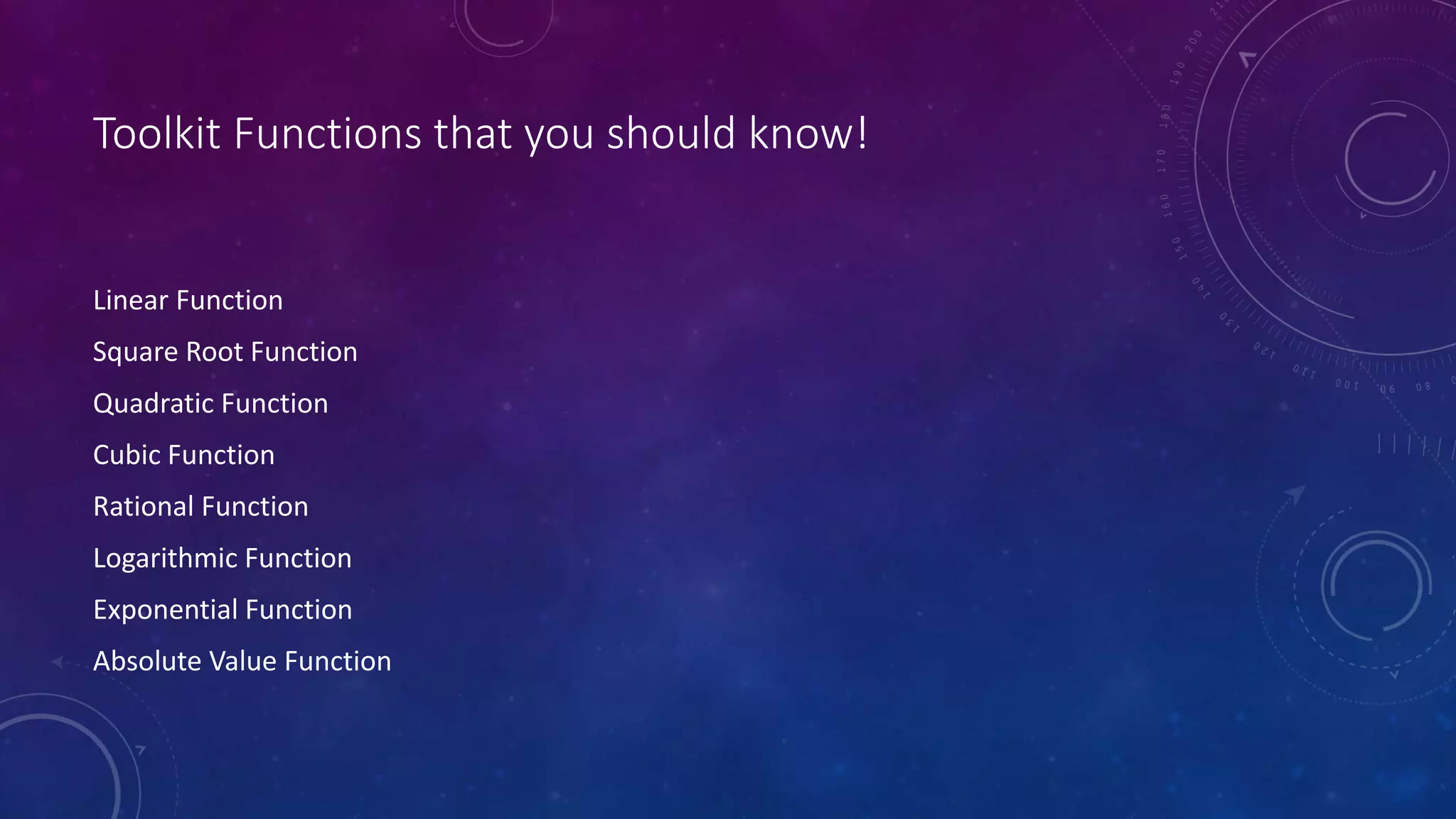 Toolkit Functions that you should know!

Linear Function

Square Root Function

Quadratic Function

Cubic Function

Rational Function

Logarithmic Function

Exponential Function

Absolute Value Function